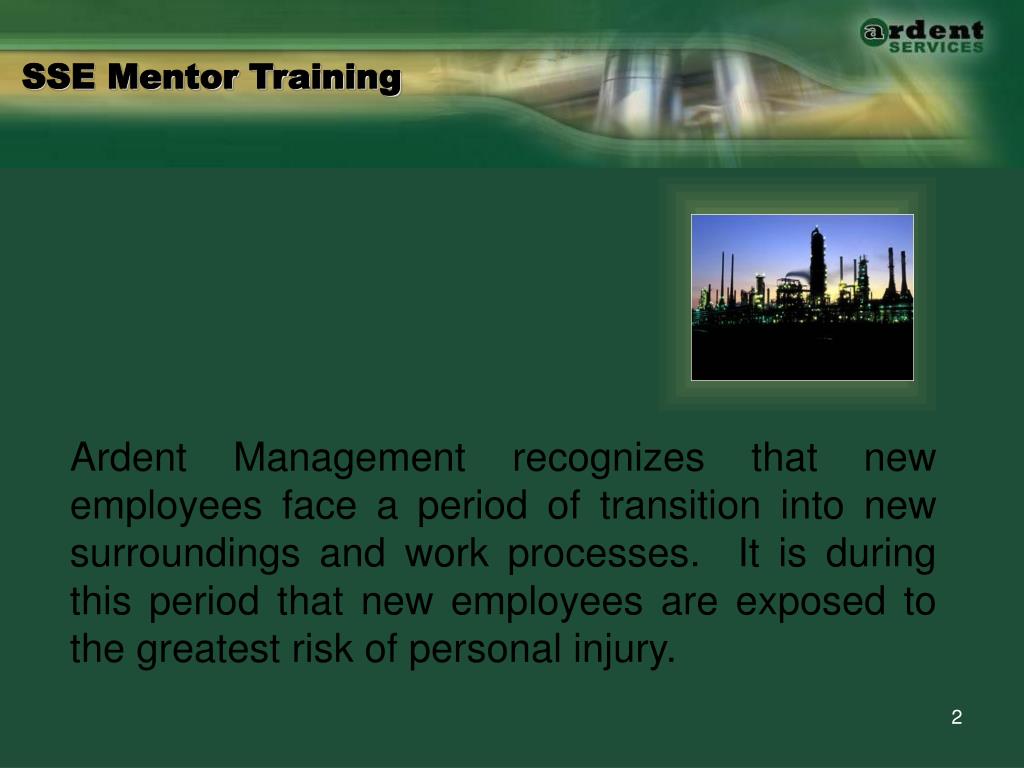 ardent
SERVICES

SSE Mentor Training

Ardent Management recognizes that new employees face a period of transition into new surroundings and work processes. It is during this period that new employees are exposed to the greatest risk of personal injury.

2